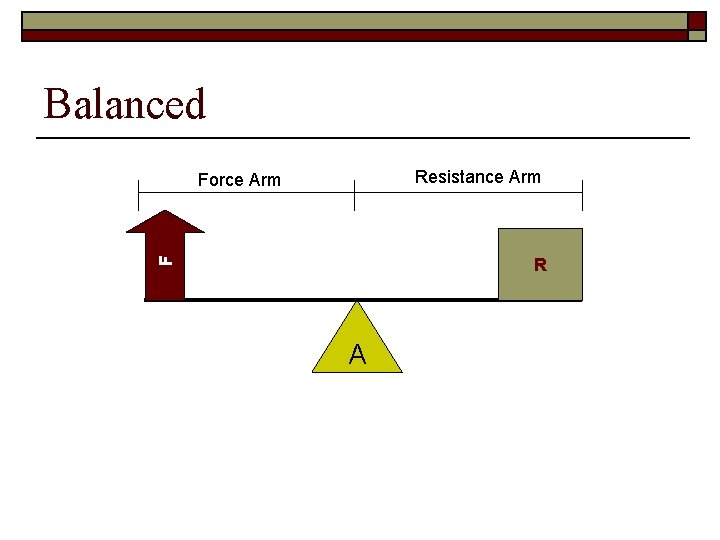 Balanced

Force Arm

Resistance Arm

F

R

A